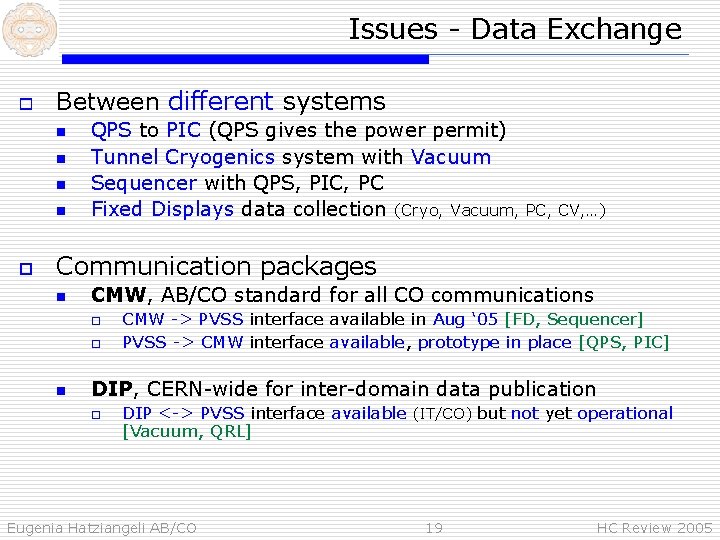 Issues - Data Exchange

Between different systems

QPS to PIC (QPS gives the power permit)

Tunnel Cryogenics system with Vacuum

Sequencer with QPS, PIC, PC

Fixed Displays data collection (Cryo, Vacuum, PC, CV,…)

Communication packages

CMW, AB/CO standard for all CO communications

CMW -> PVSS interface available in Aug '05 [FD, Sequencer]

PVSS -> CMW interface available, prototype in place [QPS, PIC]

DIP, CERN-wide for inter-domain data publication

DIP <-> PVSS interface available (IT/CO) but not yet operational [Vacuum, QRL]

Eugenia Hatziangeli AB/CO 19 HC Review 2005